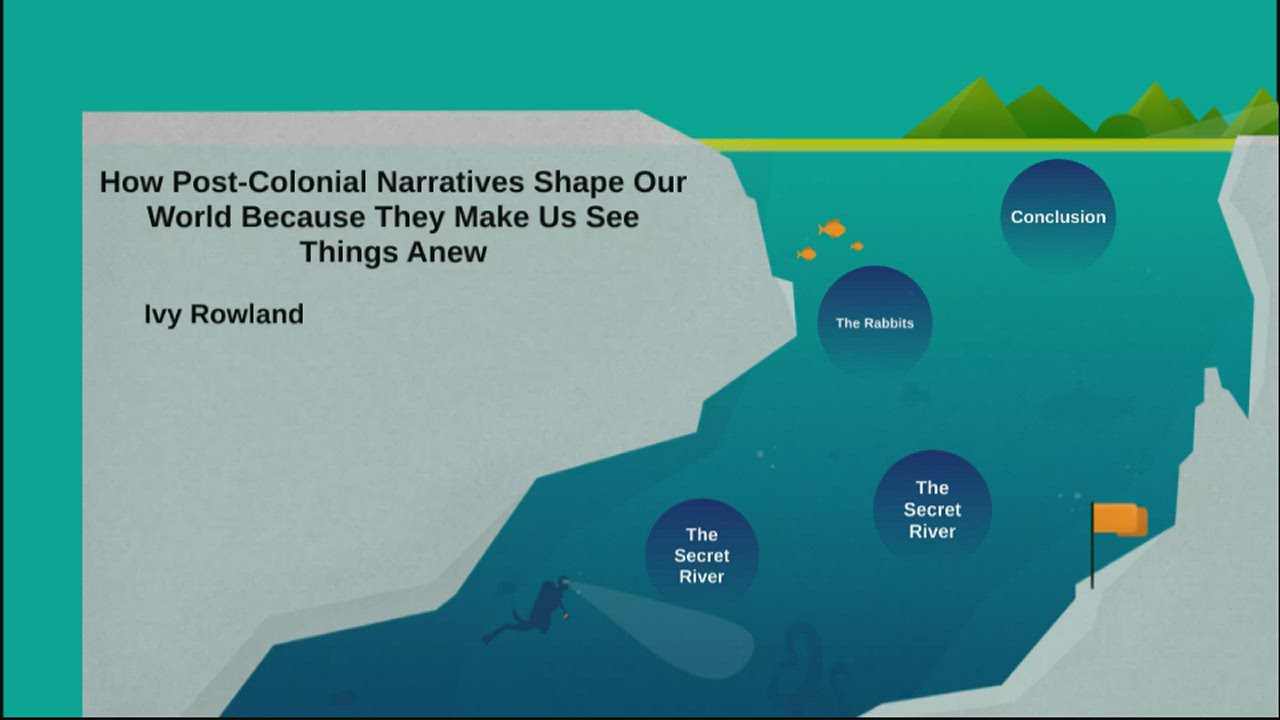 How Post-Colonial Narratives Shape Our World Because They Make Us See Things Anew

Ivy Rowland

Conclusion

The Rabbits

The Secret River

The Secret River